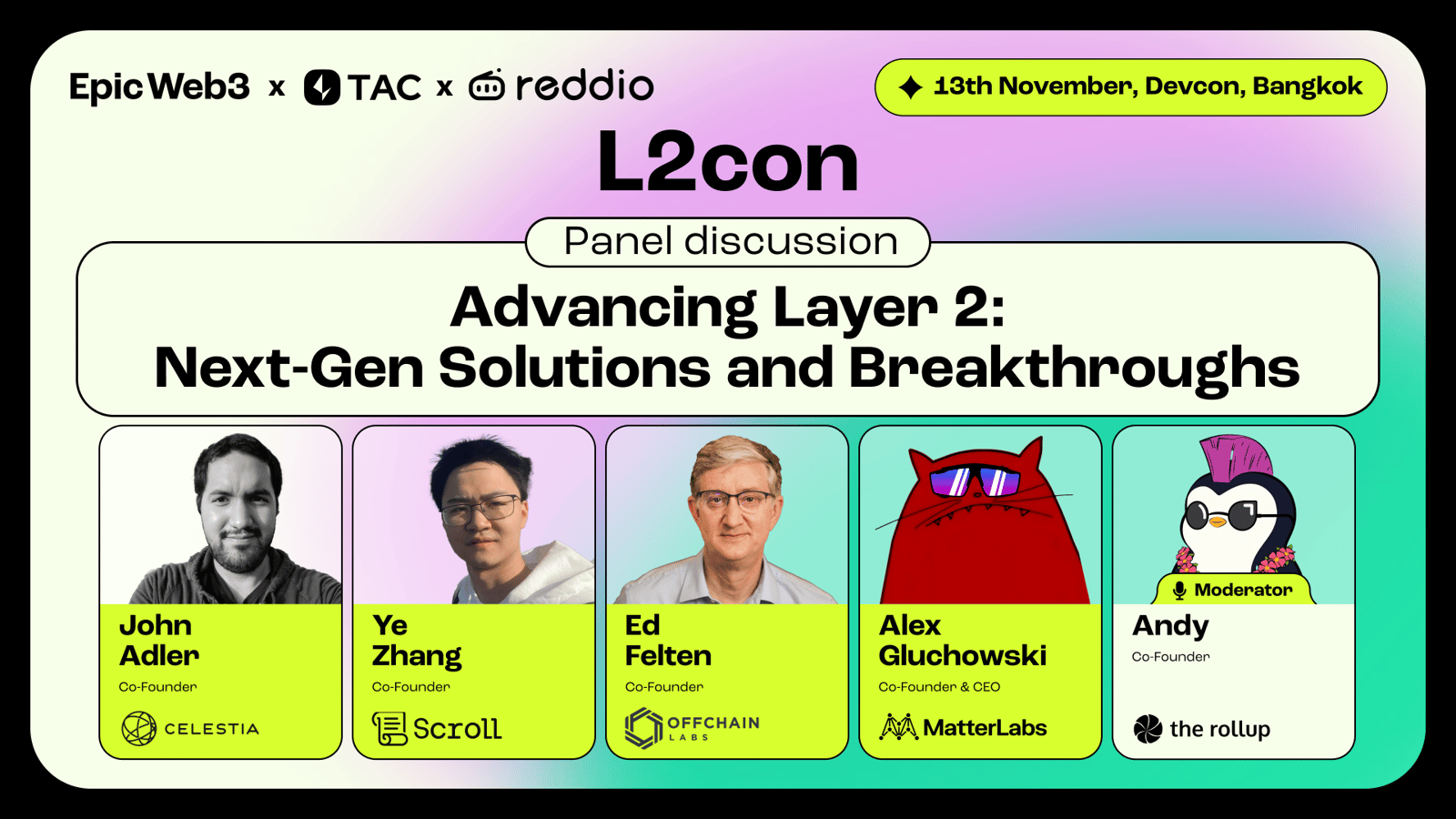 EpicWeb3 x TAC x reddio

13th November, Devcon, Bangkok

L2con

Panel discussion

Advancing Layer 2: Next-Gen Solutions and Breakthroughs

John Adler
Co-Founder
CELESTIA

Ye Zhang
Co-Founder
Scroll

Ed Felten
Co-Founder
OFFCHAIN LABS

Alex Gluchowski
Co-Founder & CEO
MatterLabs

Moderator
Andy
Co-Founder
the rollup